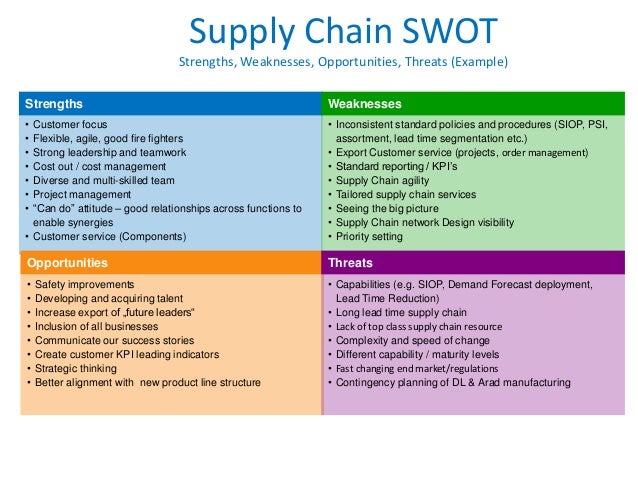 Supply Chain SWOT
Strengths, Weaknesses, Opportunities, Threats (Example)

Strengths
• Customer focus
• Flexible, agile, good fire fighters
• Strong leadership and teamwork
• Cost out / cost management
• Diverse and multi-skilled team
• Project management
• "Can do" attitude – good relationships across functions to enable synergies
• Customer service (Components)

Weaknesses
• Inconsistent standard policies and procedures (SIOP, PSI, assortment, lead time segmentation etc.)
• Export Customer service (projects, order management)
• Standard reporting / KPI's
• Supply Chain agility
• Tailored supply chain services
• Seeing the big picture
• Supply Chain network Design visibility
• Priority setting

Opportunities
• Safety improvements
• Developing and acquiring talent
• Increase export of „future leaders"
• Inclusion of all businesses
• Communicate our success stories
• Create customer KPI leading indicators
• Strategic thinking
• Better alignment with new product line structure

Threats
• Capabilities (e.g. SIOP, Demand Forecast deployment, Lead Time Reduction)
• Long lead time supply chain
• Lack of top class supply chain resource
• Complexity and speed of change
• Different capability / maturity levels
• Fast changing end market/regulations
• Contingency planning of DL & Arad manufacturing